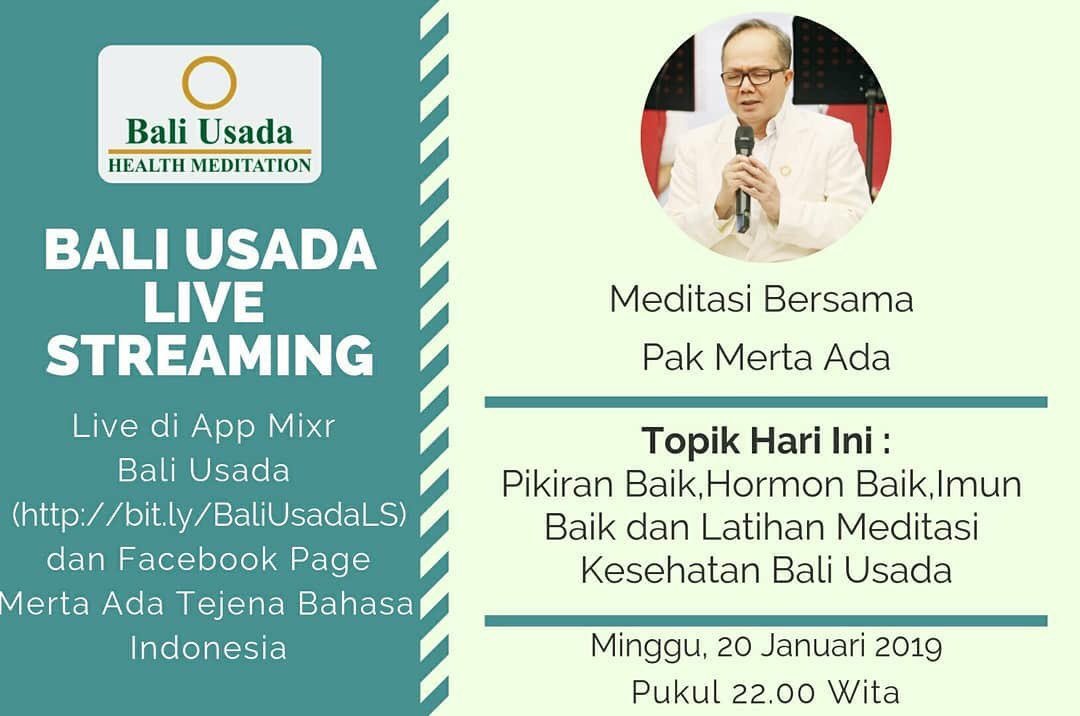 Bali Usada
HEALTH MEDITATION

BALI USADA LIVE STREAMING

Live di App Mixr Bali Usada (http://bit.ly/BaliUsadaLS) dan Facebook Page Merta Ada Tejena Bahasa Indonesia

Meditasi Bersama
Pak Merta Ada

Topik Hari Ini :
Pikiran Baik,Hormon Baik,Imun Baik dan Latihan Meditasi Kesehatan Bali Usada

Minggu, 20 Januari 2019
Pukul 22.00 Wita